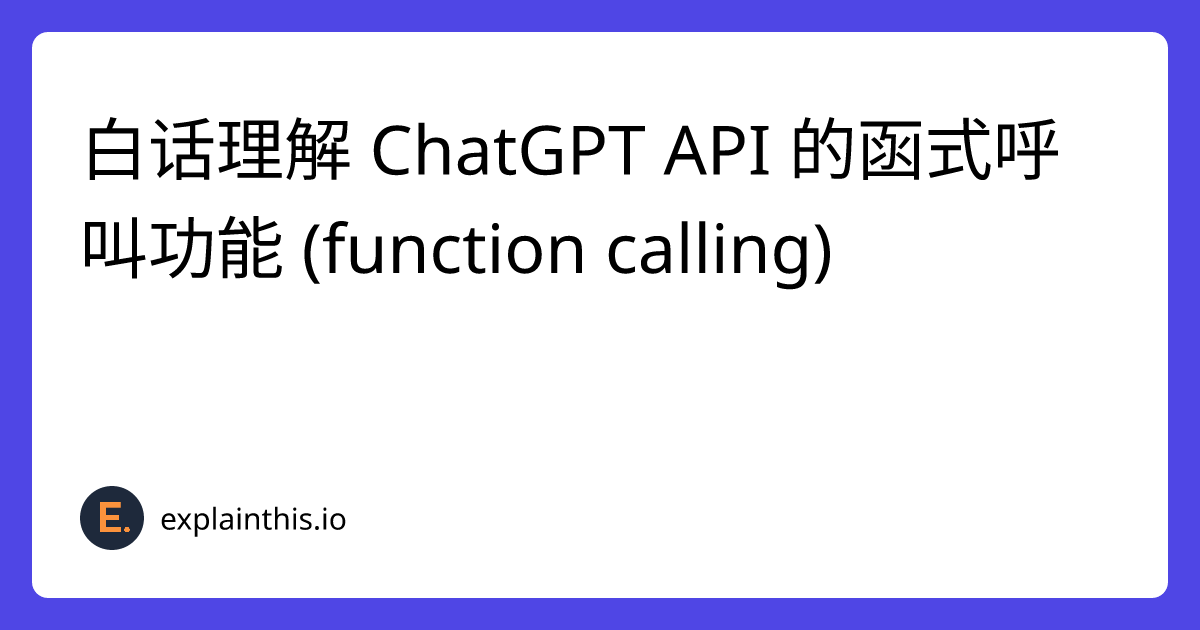 白话理解 ChatGPT API 的函式呼叫功能 (function calling)

E.

explainthis.io